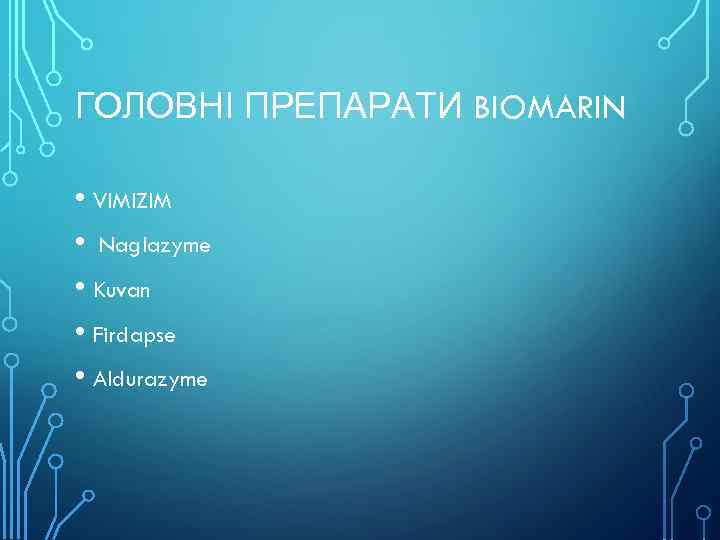 ГОЛОВНІ ПРЕПАРАТИ BIOMARIN

• VIMIZIM
• Naglazyme
• Kuvan
• Firdapse
• Aldurazyme